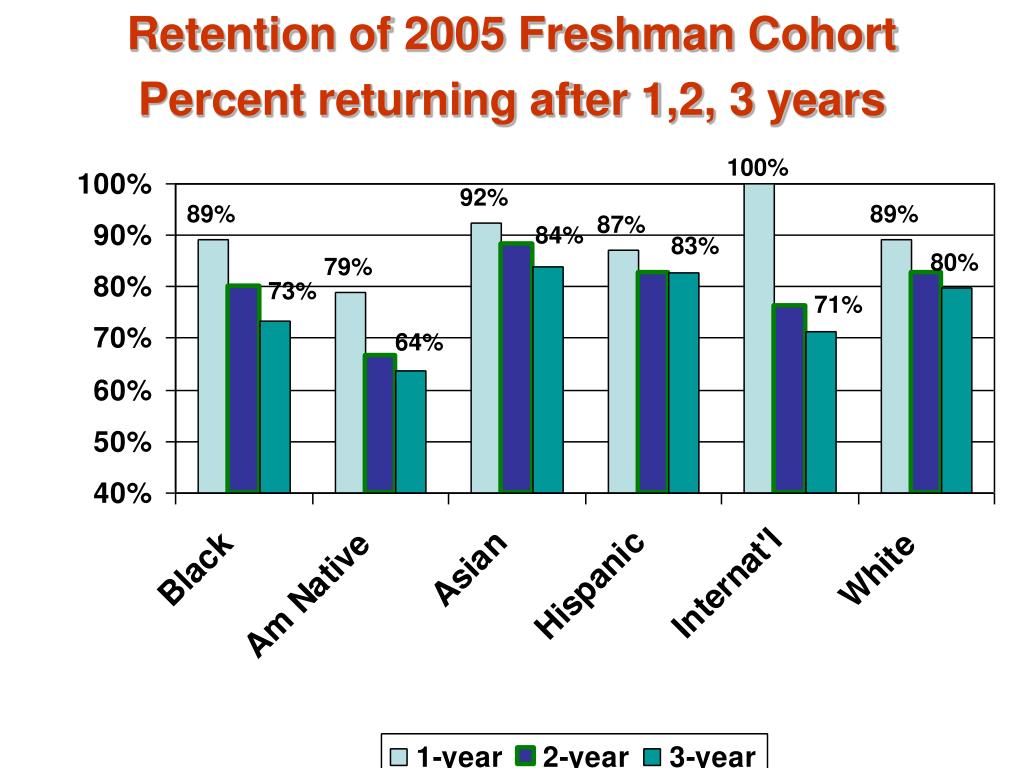 Retention of 2005 Freshman Cohort
Percent returning after 1,2, 3 years

100%
90%
80%
70%
60%
50%
40%

89%
73%
79%
64%
92%
84%
87%
83%
100%
71%
89%
80%

Black
Am Native
Asian
Hispanic
Internat'l
White

1-year 2-year 3-year